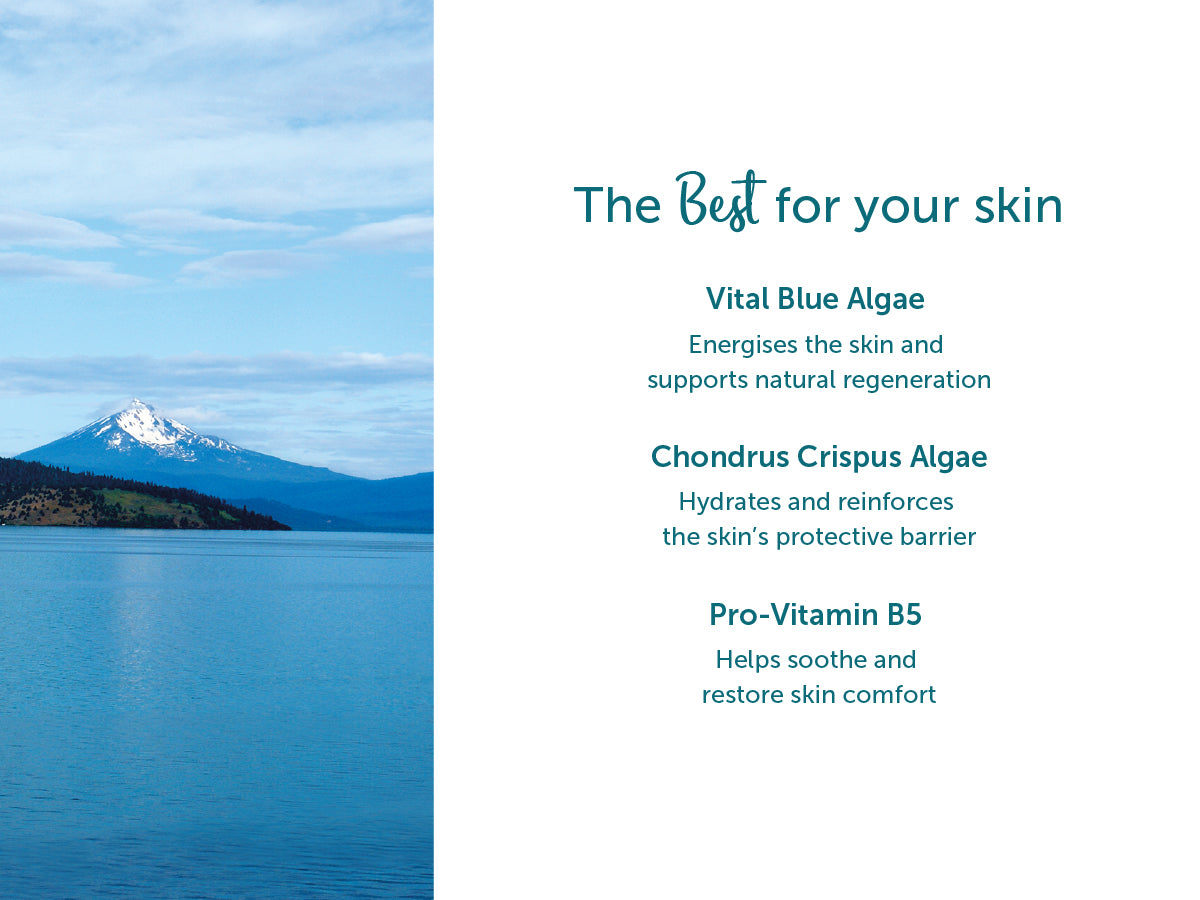 The Best for your skin

Vital Blue Algae

Energises the skin and supports natural regeneration

Chondrus Crispus Algae

Hydrates and reinforces the skin's protective barrier

Pro-Vitamin B5

Helps soothe and restore skin comfort